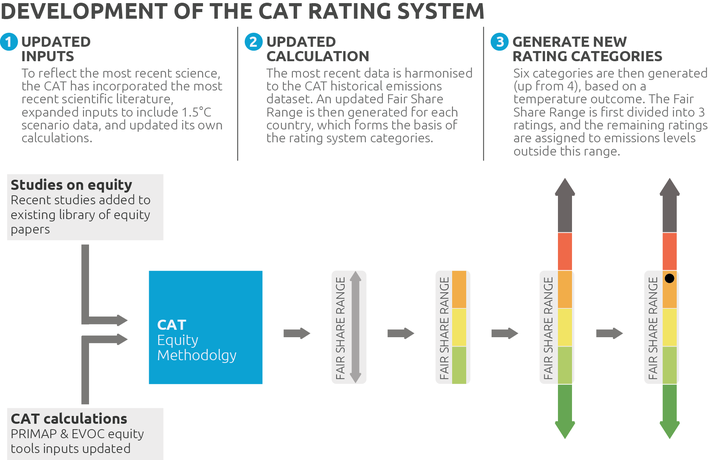 DEVELOPMENT OF THE CAT RATING SYSTEM

1 UPDATED INPUTS

To reflect the most recent science, the CAT has incorporated the most recent scientific literature, expanded inputs to include 1.5°C scenario data, and updated its own calculations.

2 UPDATED CALCULATION

The most recent data is harmonised to the CAT historical emissions dataset. An updated Fair Share Range is then generated for each country, which forms the basis of the rating system categories.

3 GENERATE NEW RATING CATEGORIES

Six categories are then generated (up from 4), based on a temperature outcome. The Fair Share Range is first divided into 3 ratings, and the remaining ratings are assigned to emissions levels outside this range.

Studies on equity
Recent studies added to existing library of equity papers

CAT Equity Methodolgy

FAIR SHARE RANGE

FAIR SHARE RANGE

FAIR SHARE RANGE

FAIR SHARE RANGE

CAT calculations
PRIMAP & EVOC equity tools inputs updated